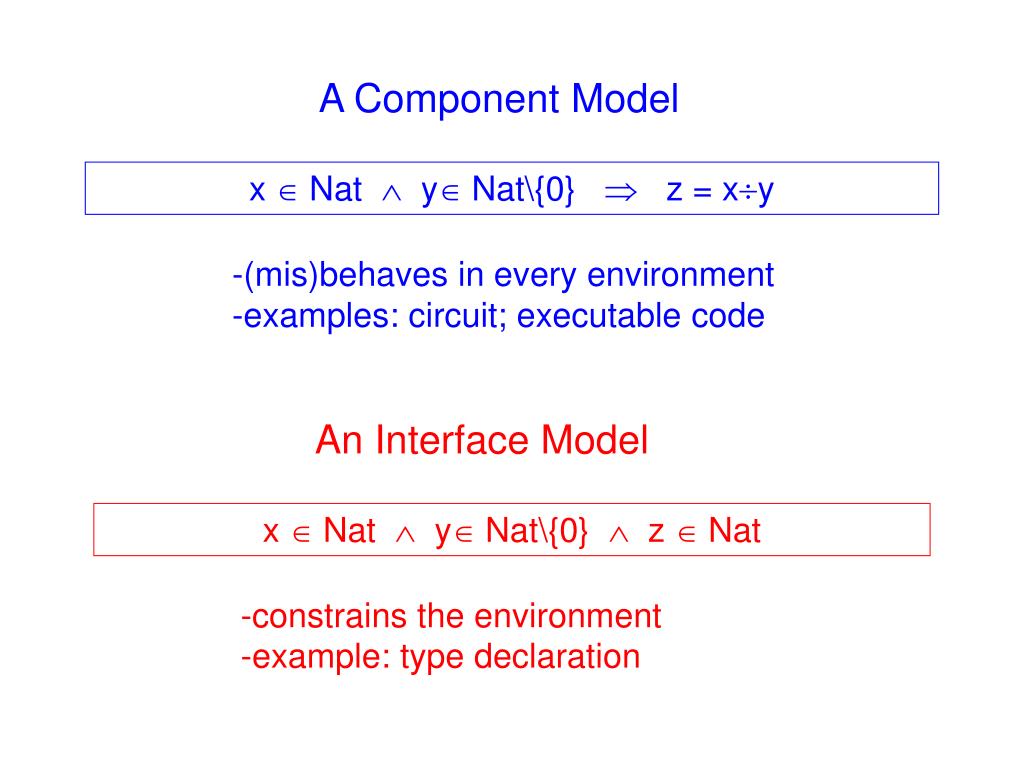 A Component Model

$x \in Nat \wedge y \in Nat \backslash \{0\} \Rightarrow z = x \div y$

-(mis)behaves in every environment
-examples: circuit; executable code

An Interface Model

$x \in Nat \wedge y \in Nat \backslash \{0\} \wedge z \in Nat$

-constrains the environment
-example: type declaration